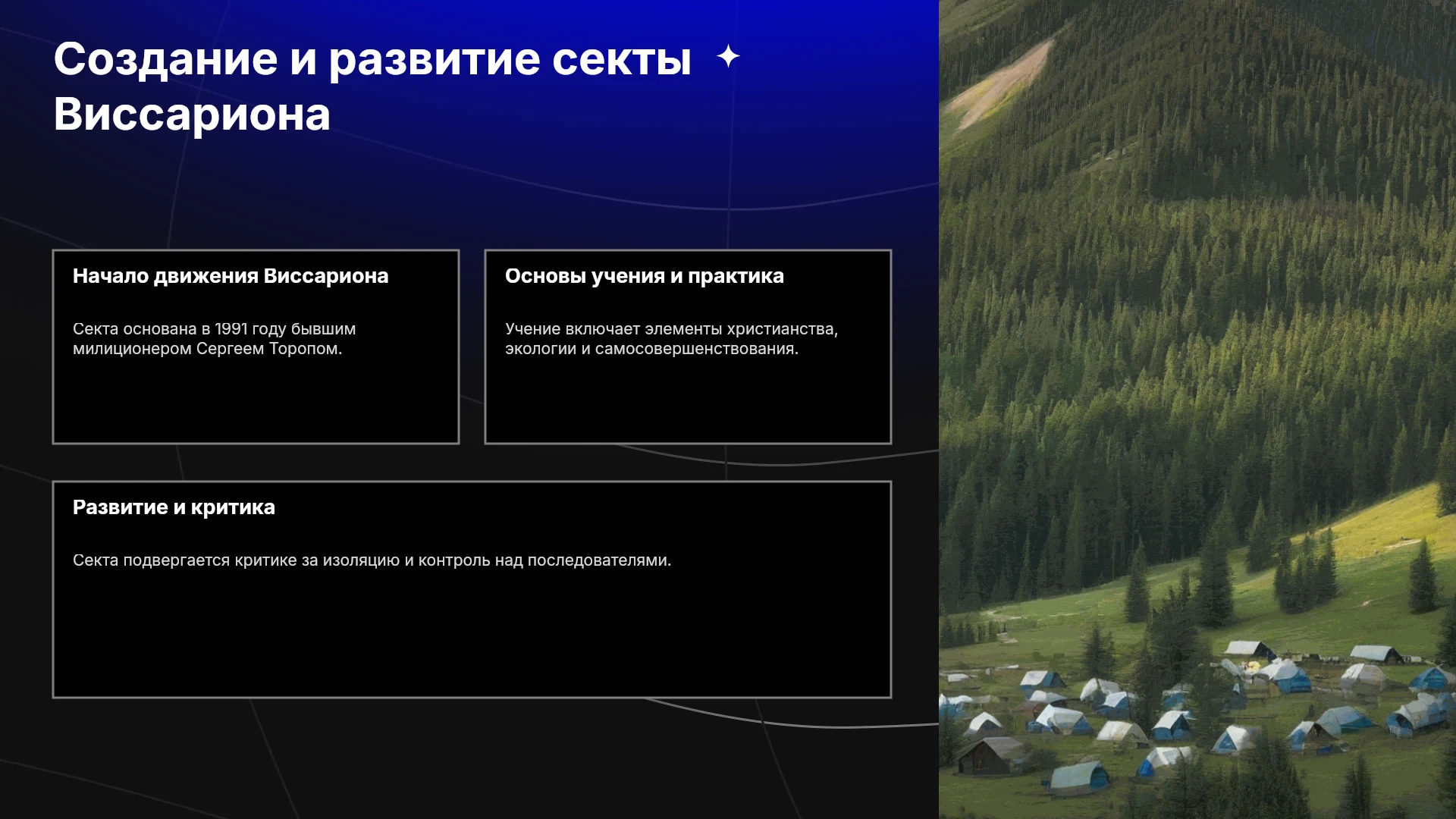 Создание и развитие секты Виссариона

Начало движения Виссариона

Секта основана в 1991 году бывшим милиционером Сергеем Торопом.

Основы учения и практика

Учение включает элементы христианства, экологии и самосовершенствования.

Развитие и критика

Секта подвергается критике за изоляцию и контроль над последователями.